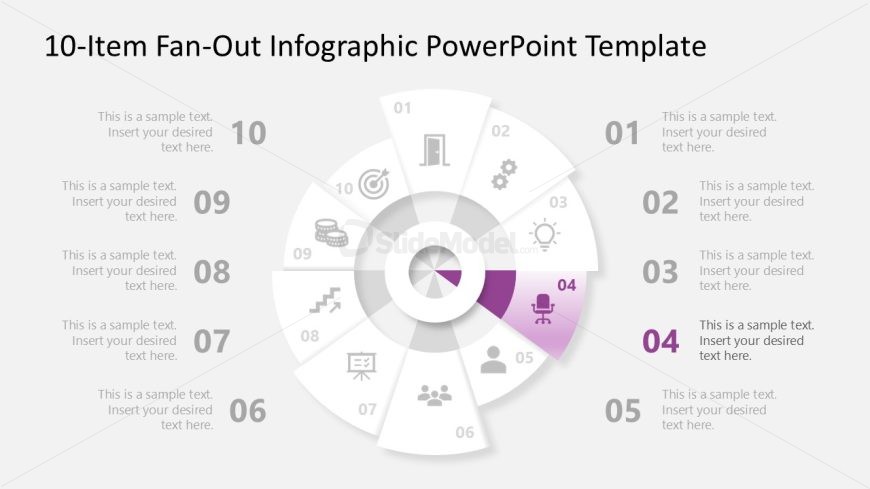 10-Item Fan-Out Infographic PowerPoint Template

This is a sample text. Insert your desired text here. 10

This is a sample text. Insert your desired text here. 09

This is a sample text. Insert your desired text here. 08

This is a sample text. Insert your desired text here. 07

This is a sample text. Insert your desired text here. 06

01
02
03
04
05
06
07
08
09
10

SlideModel.com

01 This is a sample text. Insert your desired text here.

02 This is a sample text. Insert your desired text here.

03 This is a sample text. Insert your desired text here.

04 This is a sample text. Insert your desired text here.

05 This is a sample text. Insert your desired text here.